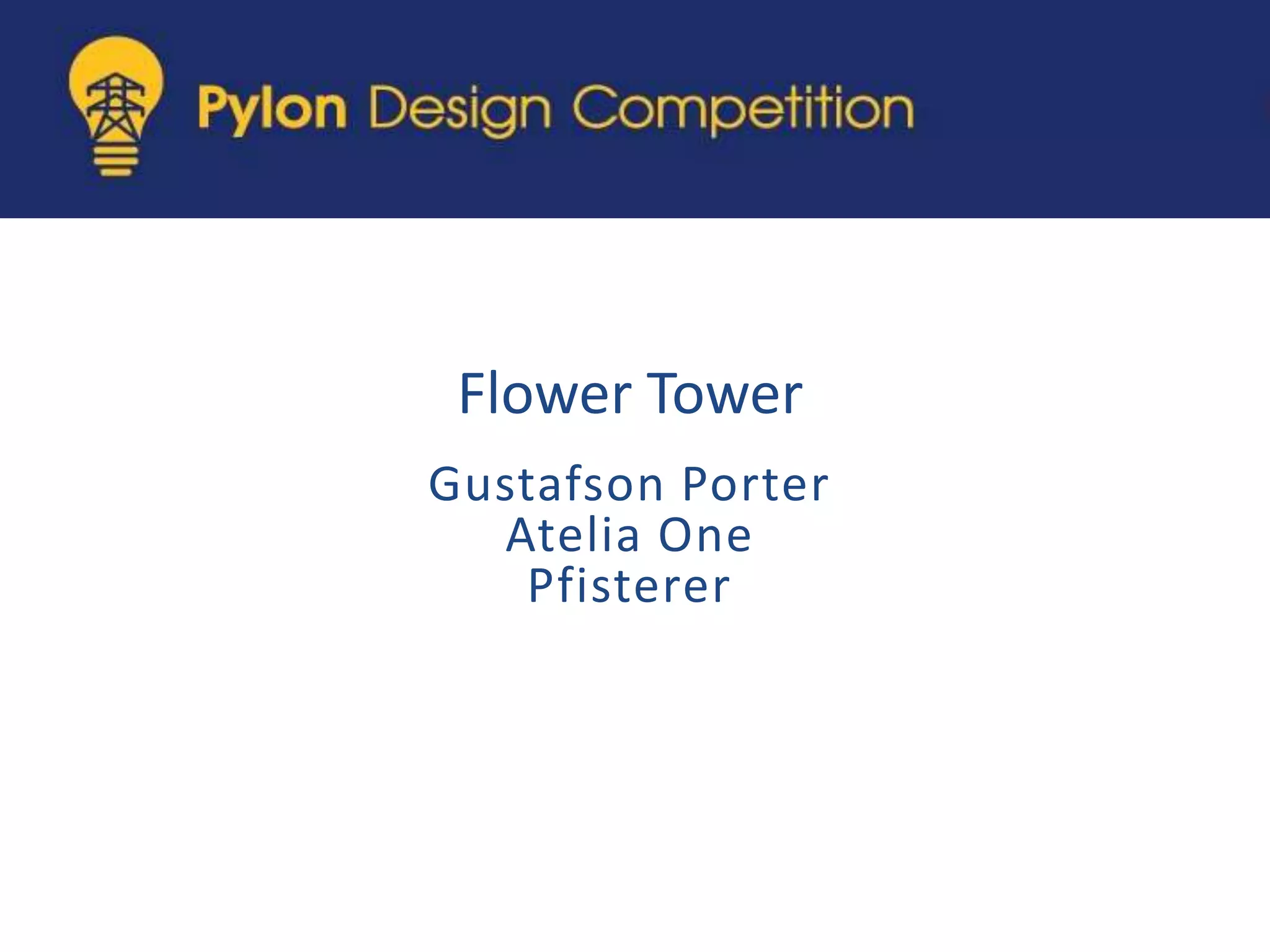 Pylon Design Competition

Flower Tower

Gustafson Porter
Atelia One
Pfisterer